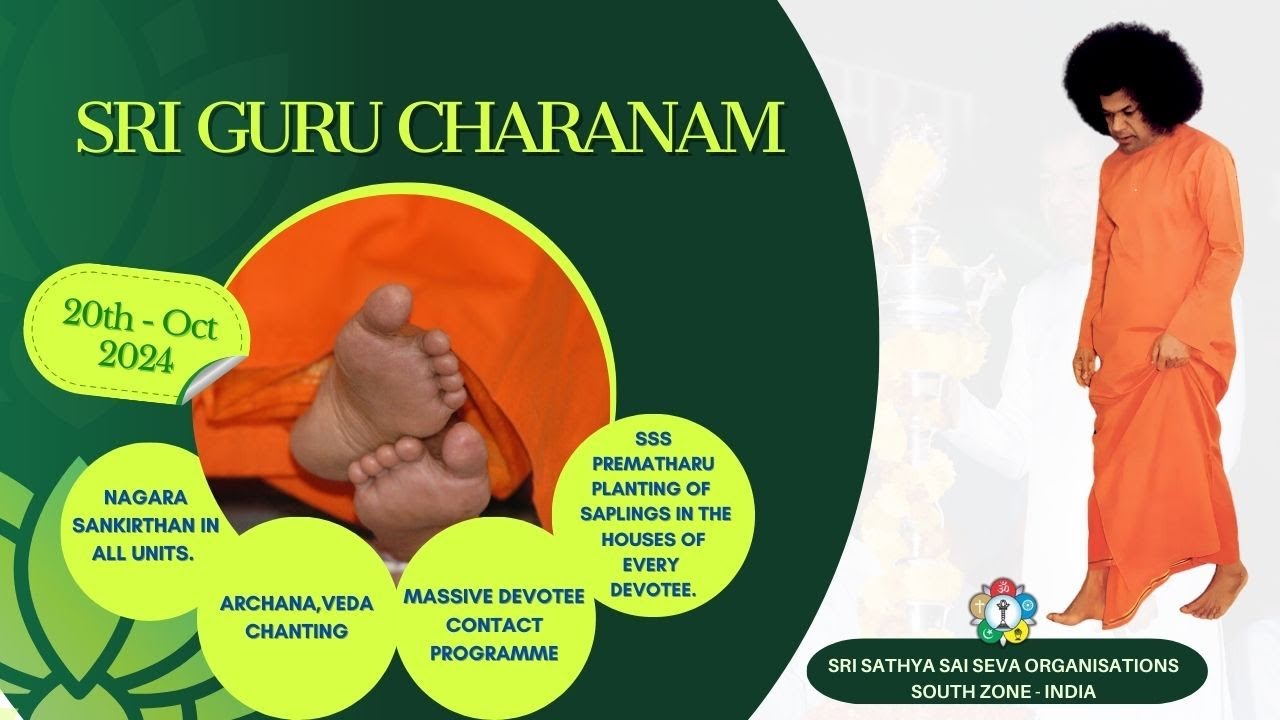 SRI GURU CHARANAM

20th - Oct 2024

NAGARA SANKIRTHAN IN ALL UNITS.

ARCHANA,VEDA CHANTING

MASSIVE DEVOTEE CONTACT PROGRAMME

SSS PREMATHARU PLANTING OF SAPLINGS IN THE HOUSES OF EVERY DEVOTEE.

SRI SATHYA SAI SEVA ORGANISATIONS SOUTH ZONE - INDIA